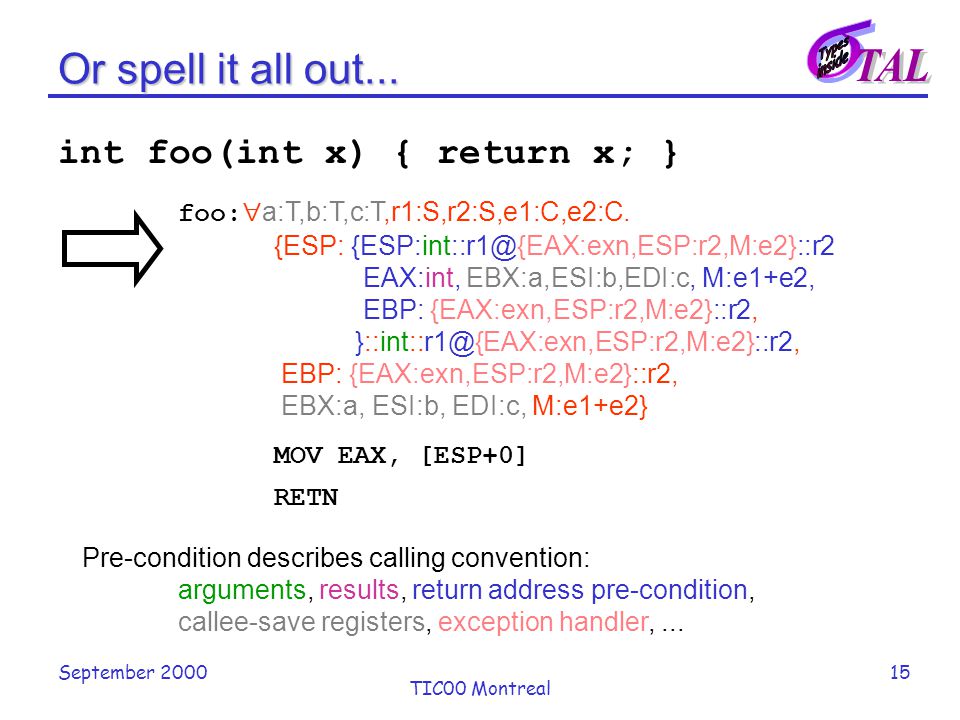 Or spell it all out...

Types inside TAL

int foo(int x) { return x; }

foo:∀a:T,b:T,c:T,r1:S,r2:S,e1:C,e2:C.
{ESP: {ESP:int::r1@{EAX:exn,ESP:r2,M:e2}::r2
EAX:int, EBX:a,ESI:b,EDI:c, M:e1+e2,
EBP: {EAX:exn,ESP:r2,M:e2}::r2,
}::int::r1@{EAX:exn,ESP:r2,M:e2}::r2,
EBP: {EAX:exn,ESP:r2,M:e2}::r2,
EBX:a, ESI:b, EDI:c, M:e1+e2}

MOV EAX, [ESP+0]

RETN

Pre-condition describes calling convention:
arguments, results, return address pre-condition,
callee-save registers, exception handler, ...

September 2000

TIC00 Montreal

15